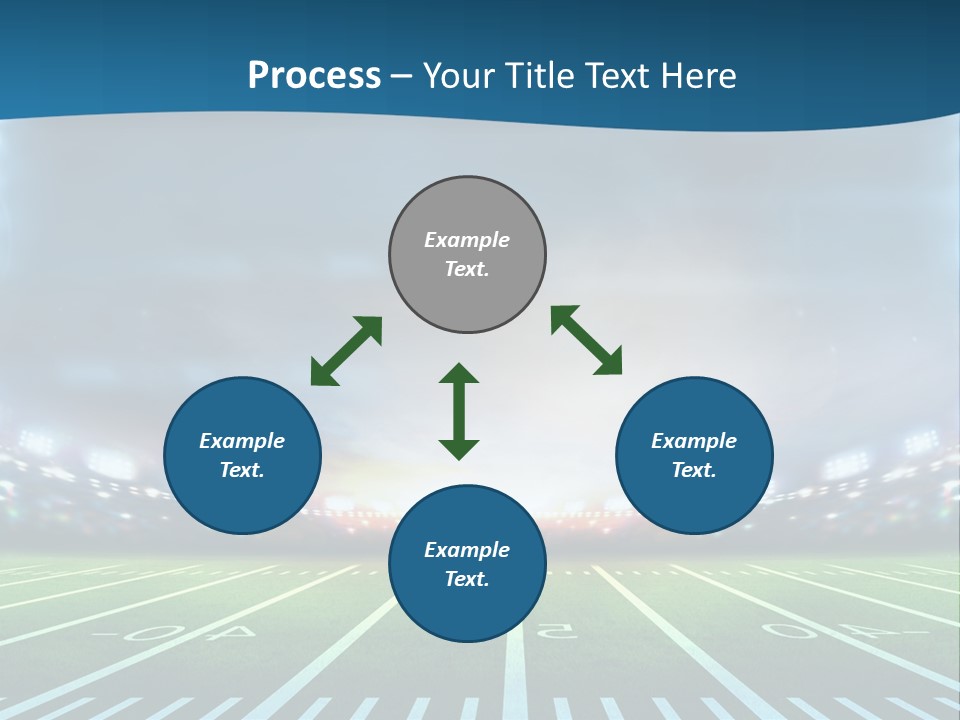 Process – Your Title Text Here

Example Text.

Example Text.

Example Text.

Example Text.